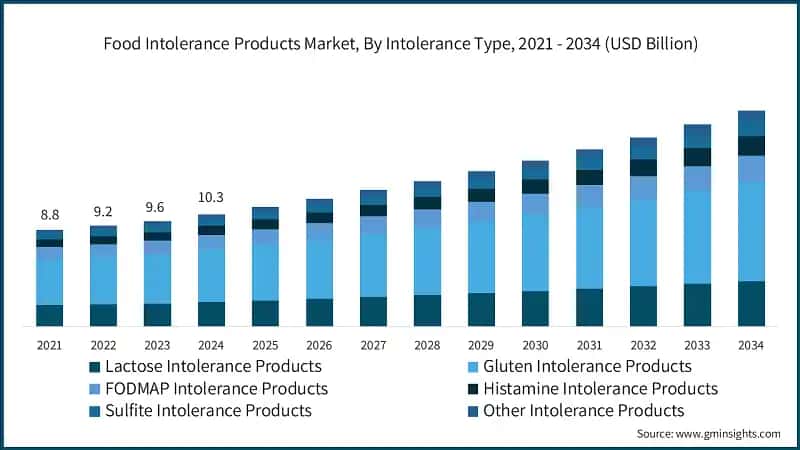 Food Intolerance Products Market, By Intolerance Type, 2021 - 2034 (USD Billion)

8.8
9.2
9.6
10.3

2021
2022
2023
2024
2025
2026
2027
2028
2029
2030
2031
2032
2033
2034

Lactose Intolerance Products
Gluten Intolerance Products
FODMAP Intolerance Products
Histamine Intolerance Products
Sulfite Intolerance Products
Other Intolerance Products

Source: www.gminsights.com